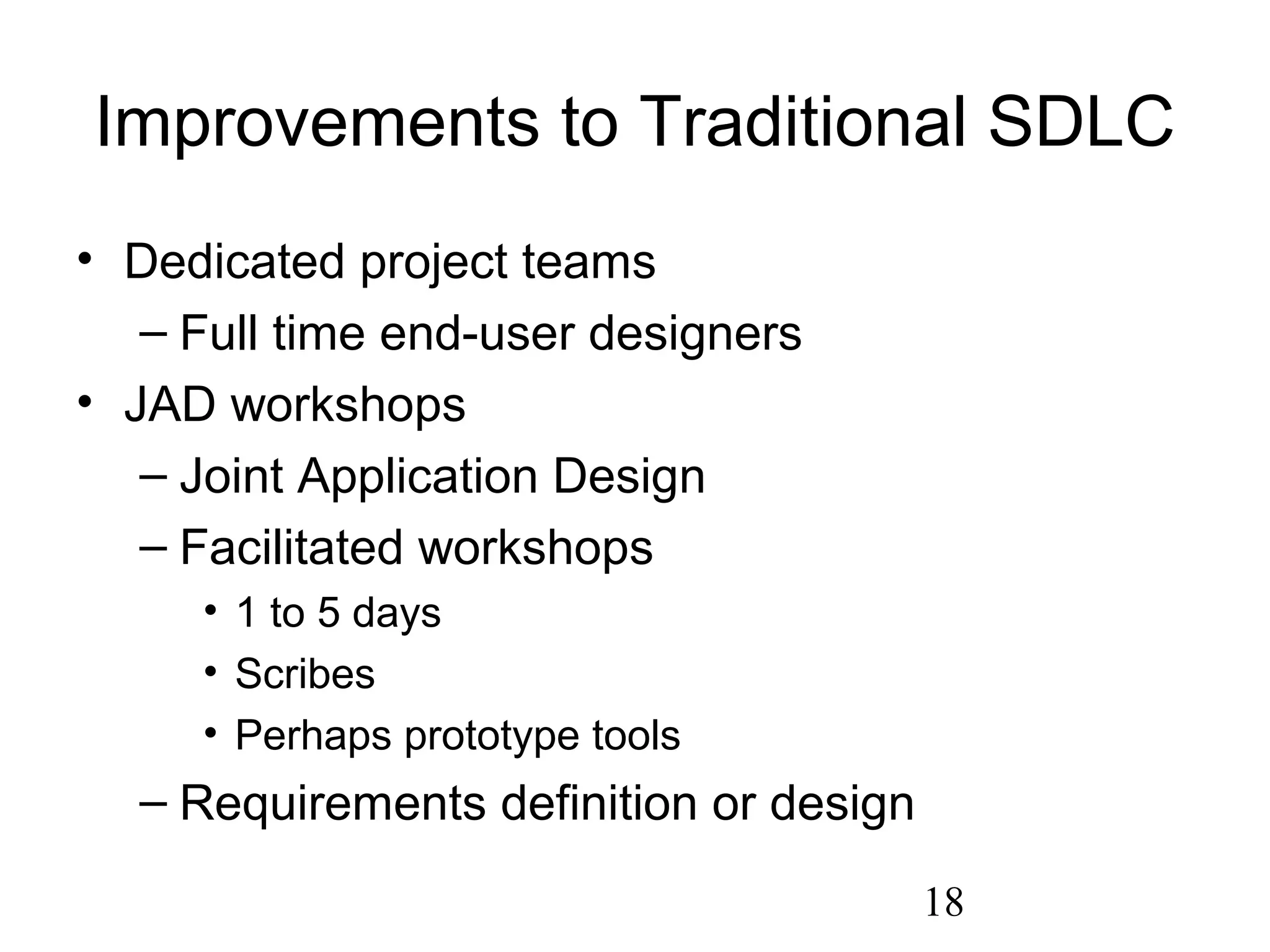 Improvements to Traditional SDLC

• Dedicated project teams
– Full time end-user designers
• JAD workshops
– Joint Application Design
– Facilitated workshops
• 1 to 5 days
• Scribes
• Perhaps prototype tools
– Requirements definition or design

18